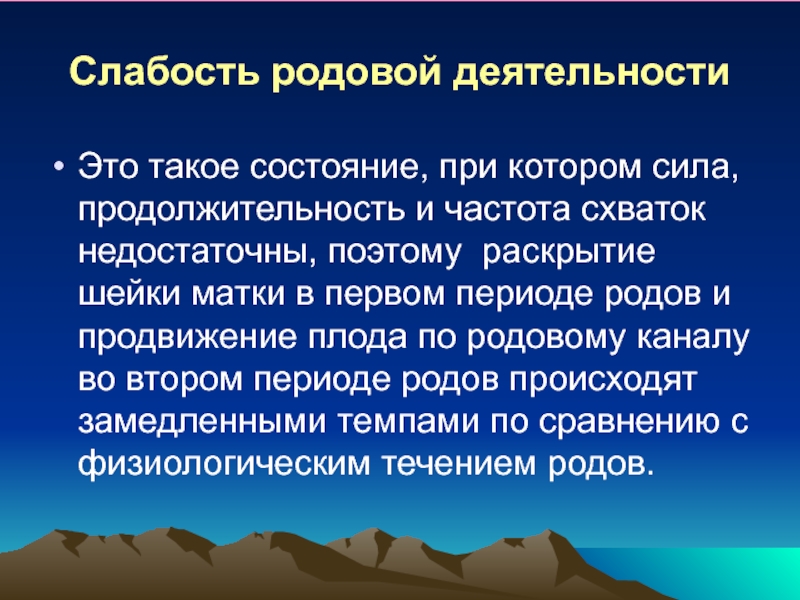 Слабость родовой деятельности

• Это такое состояние, при котором сила, продолжительность и частота схваток недостаточны, поэтому раскрытие шейки матки в первом периоде родов и продвижение плода по родовому каналу во втором периоде родов происходят замедленными темпами по сравнению с физиологическим течением родов.